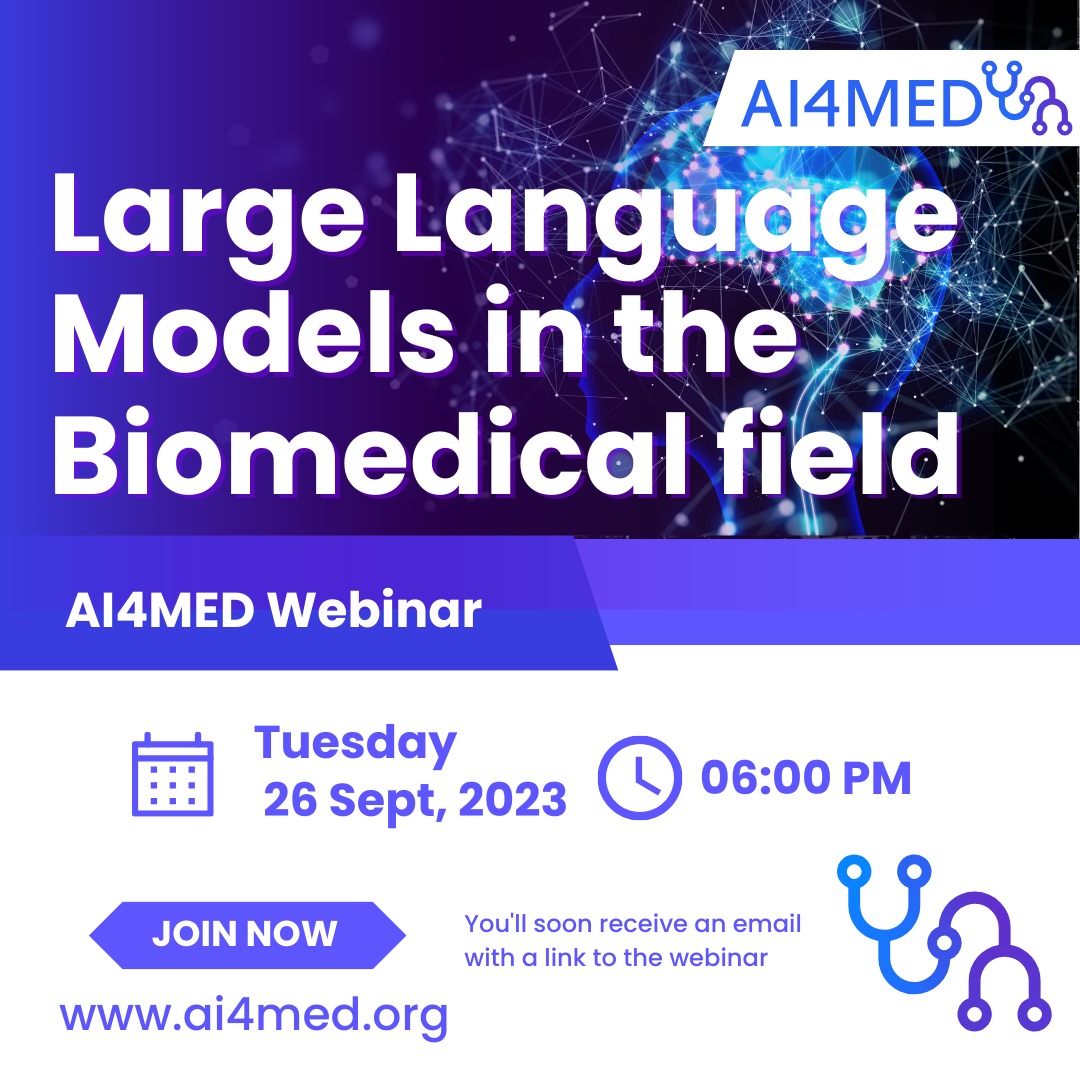 AI4MED

Large Language Models in the Biomedical field

AI4MED Webinar

Tuesday 26 Sept, 2023

06:00 PM

JOIN NOW

You'll soon receive an email with a link to the webinar

www.ai4med.org